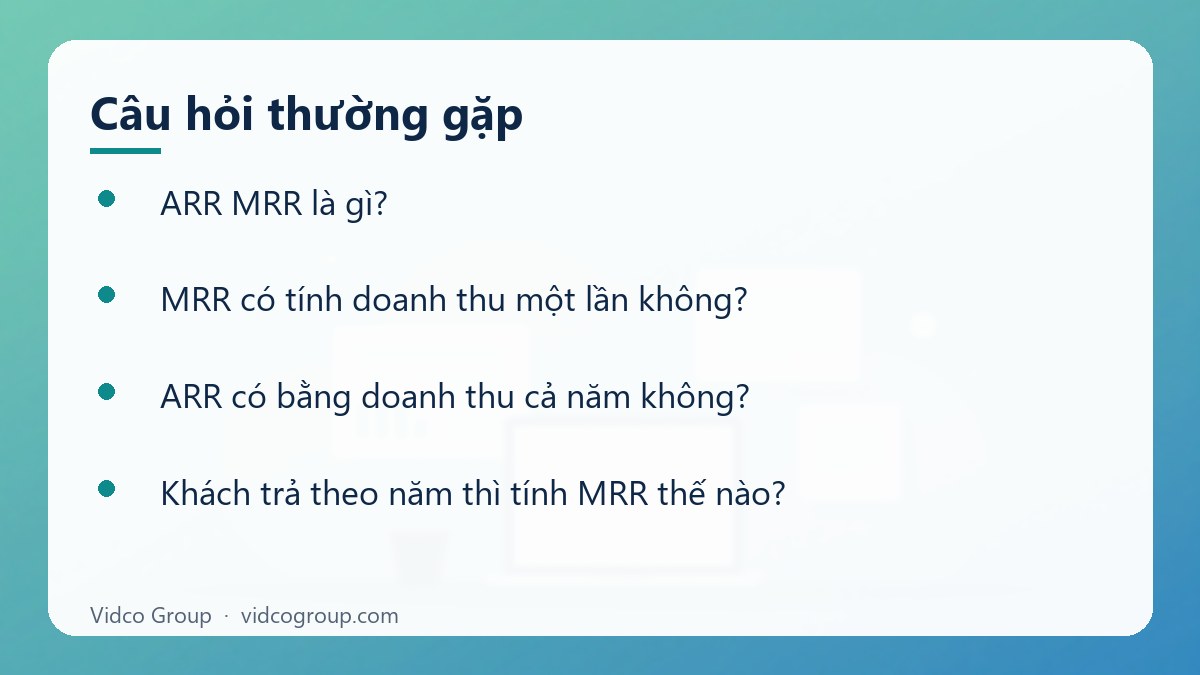 Câu hỏi thường gặp

• ARR MRR là gì?

• MRR có tính doanh thu một lần không?

• ARR có bằng doanh thu cả năm không?

• Khách trả theo năm thì tính MRR thế nào?

Vidco Group · vidcogroup.com